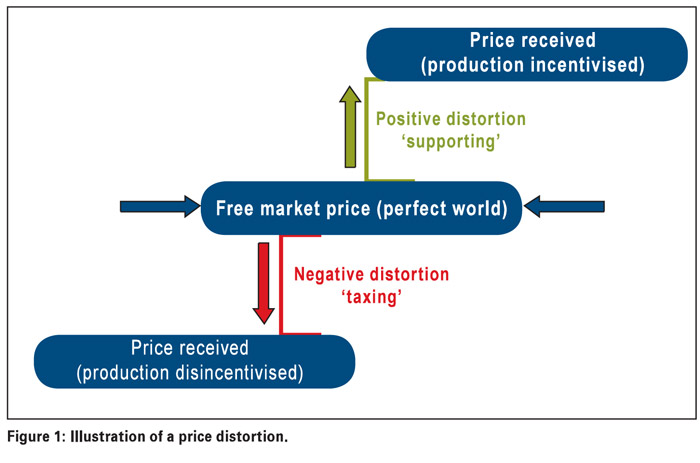 Price received
(production incentivised)

Positive distortion
'supporting'

Free market price (perfect world)

Negative distortion
'taxing'

Price received
(production disincentivised)

Figure 1: Illustration of a price distortion.